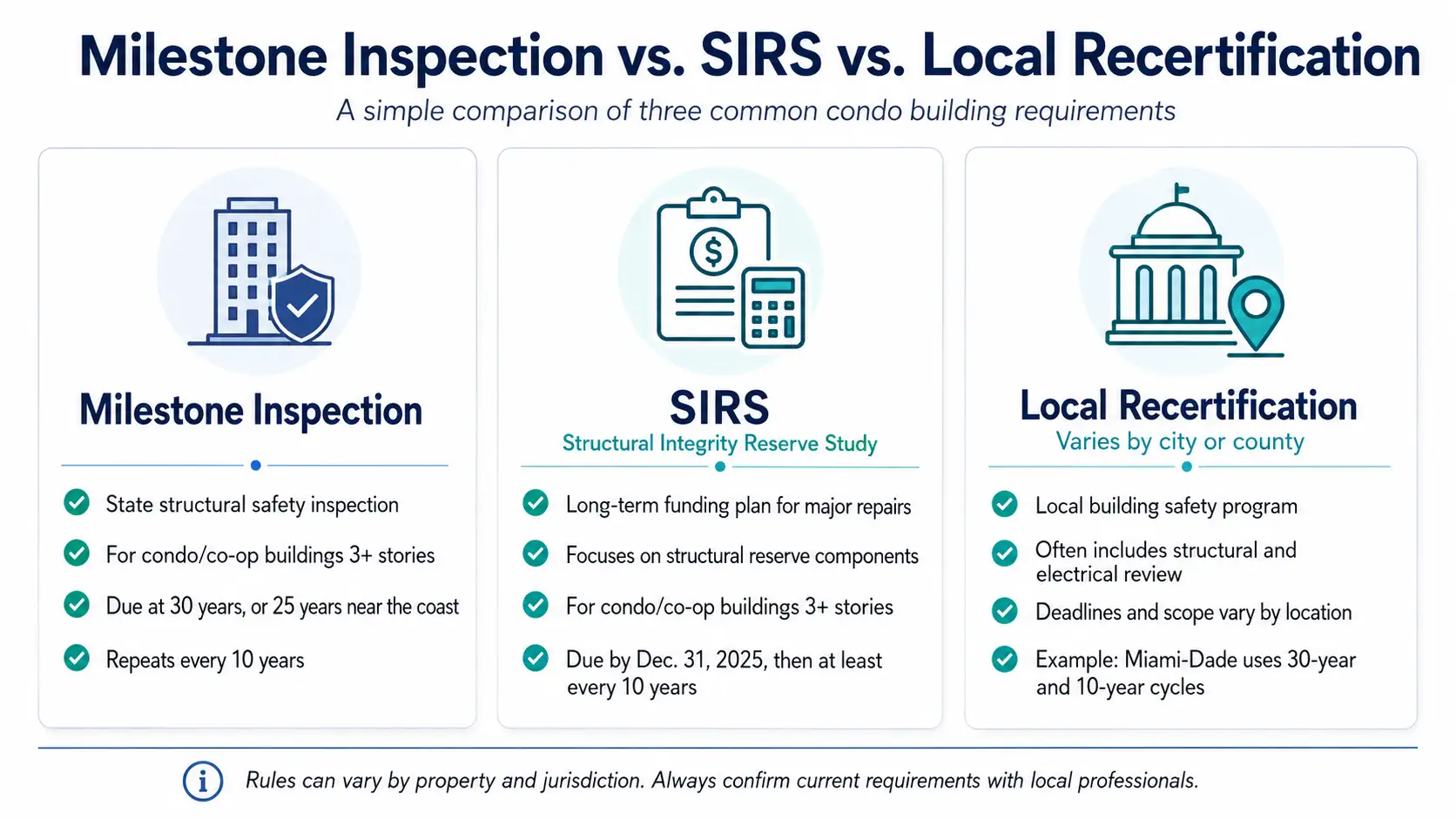 Milestone Inspection vs. SIRS vs. Local Recertification

A simple comparison of three common condo building requirements

Milestone Inspection

State structural safety inspection

For condo/co-op buildings 3+ stories

Due at 30 years, or 25 years near the coast

Repeats every 10 years

SIRS

Structural Integrity Reserve Study

Long-term funding plan for major repairs

Focuses on structural reserve components

For condo/co-op buildings 3+ stories

Due by Dec. 31, 2025, then at least every 10 years

Local Recertification

Varies by city or county

Local building safety program

Often includes structural and electrical review

Deadlines and scope vary by location

Example: Miami-Dade uses 30-year and 10-year cycles

Rules can vary by property and jurisdiction. Always confirm current requirements with local professionals.